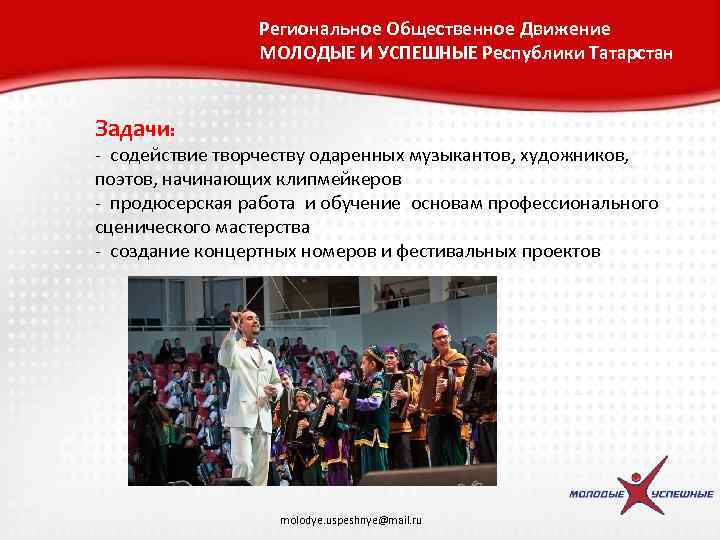 Региональное Общественное Движение
МОЛОДЫЕ И УСПЕШНЫЕ Республики Татарстан

Задачи:
- содействие творчеству одаренных музыкантов, художников, поэтов, начинающих клипмейкеров
- продюсерская работа и обучение основам профессионального сценического мастерства
- создание концертных номеров и фестивальных проектов

МОЛОДЫЕ УСПЕШНЫЕ

molodye.uspeshnye@mail.ru